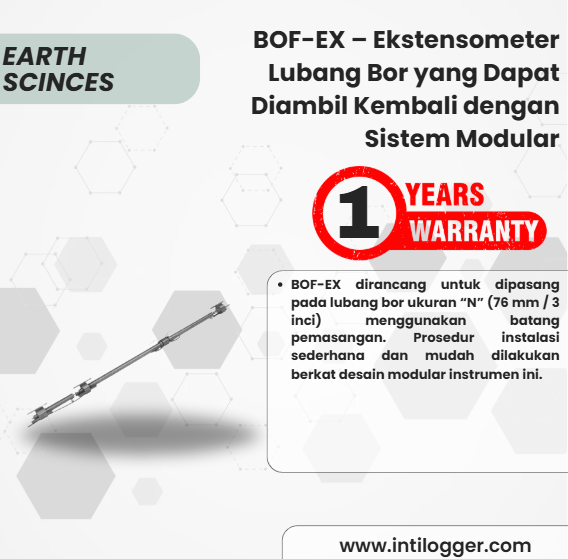 EARTH SCINCES

BOF-EX – Ekstensometer Lubang Bor yang Dapat Diambil Kembali dengan Sistem Modular

1 YEARS WARRANTY

• BOF-EX dirancang untuk dipasang pada lubang bor ukuran “N” (76 mm / 3 inci) menggunakan batang pemasangan. Prosedur instalasi sederhana dan mudah dilakukan berkat desain modular instrumen ini.

www.intilogger.com